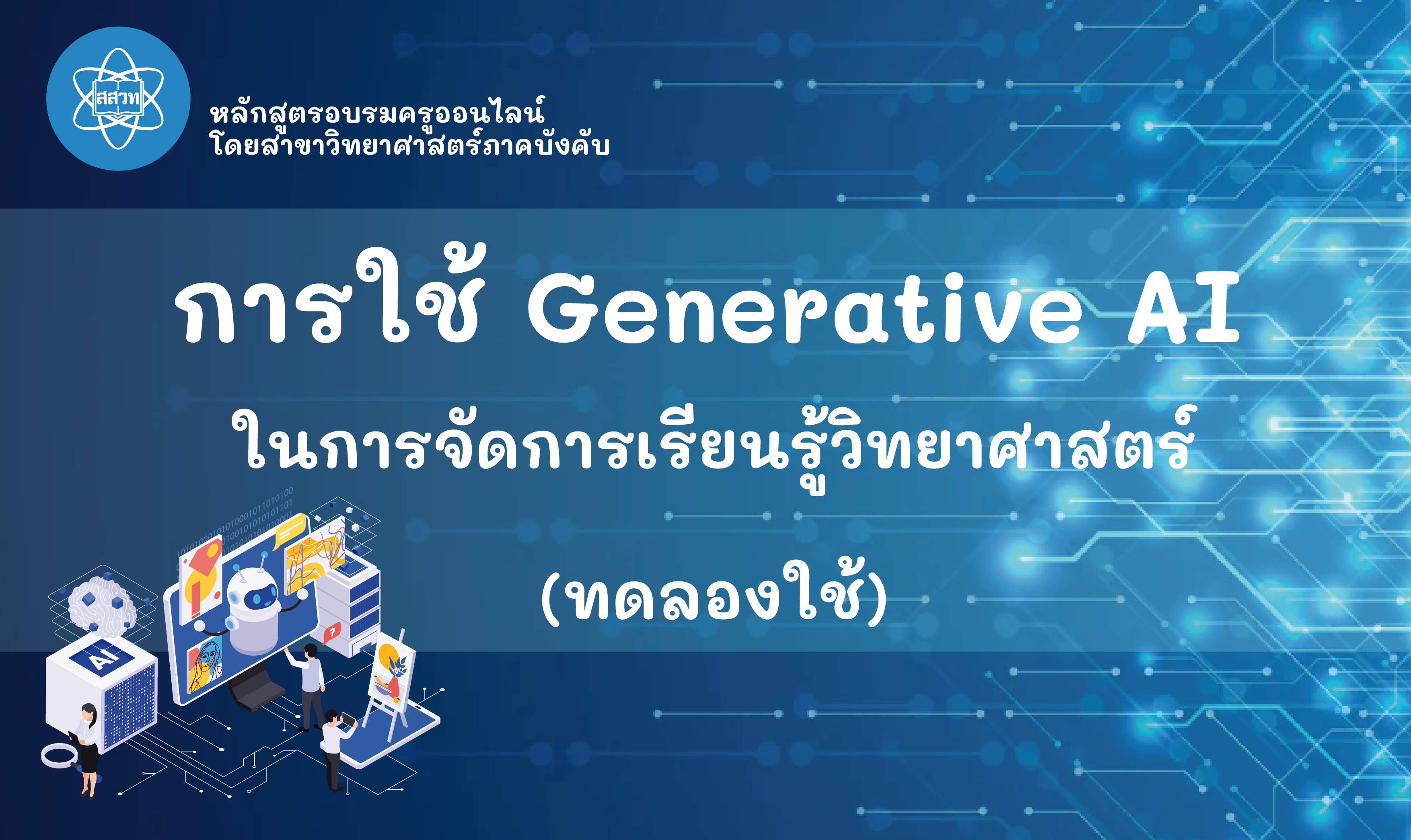 สสวท

หลักสูตรอบรมครูออนไลน์
โดยสาขาวิทยาศาสตร์ภาคบังคับ

การใช้ Generative AI
ในการจัดการเรียนรู้วิทยาศาสตร์
(ทดลองใช้)

AI